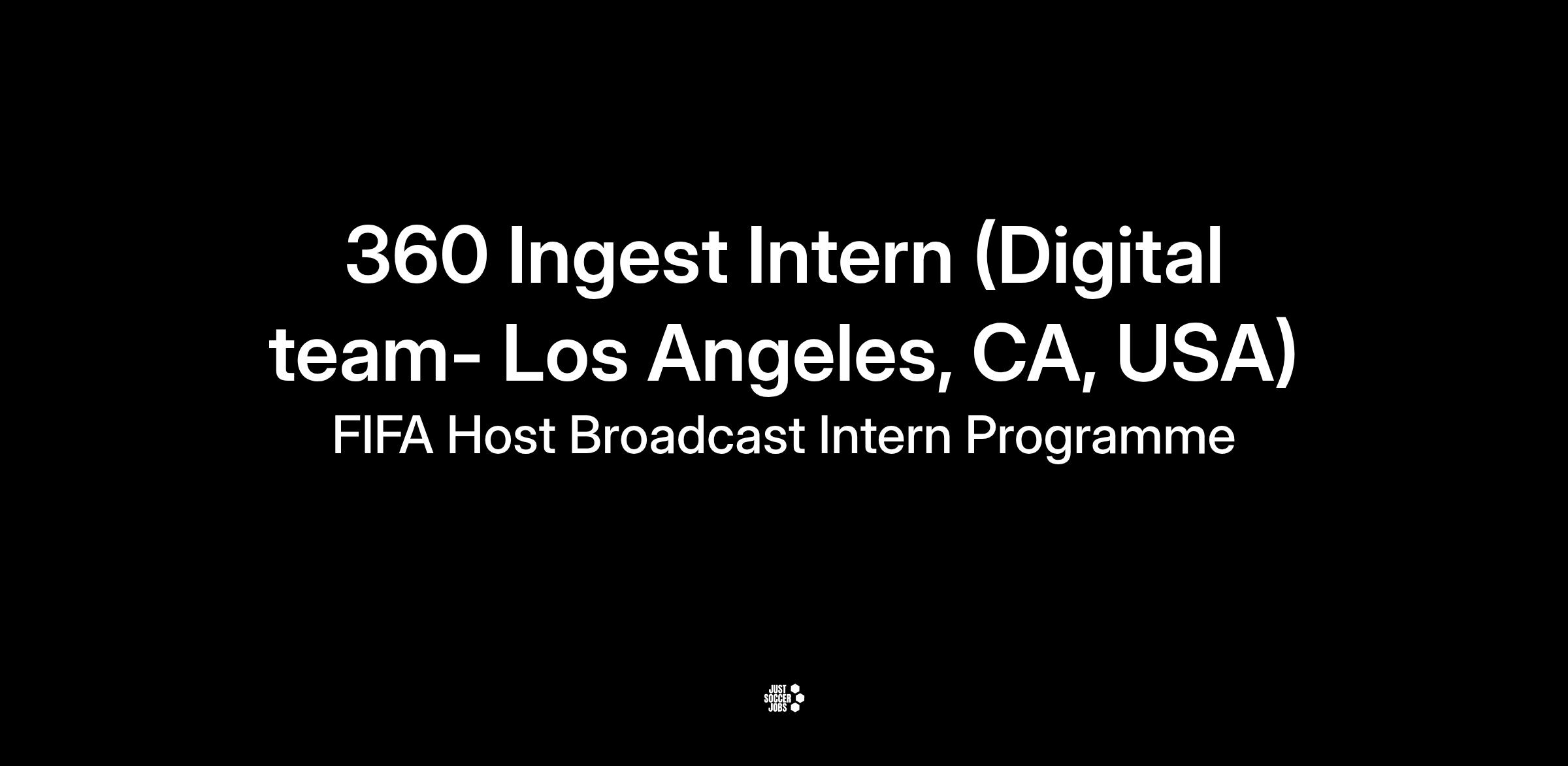 360 Ingest Intern (Digital team- Los Angeles, CA, USA)

FIFA Host Broadcast Intern Programme

JUST SOCCER JOBS